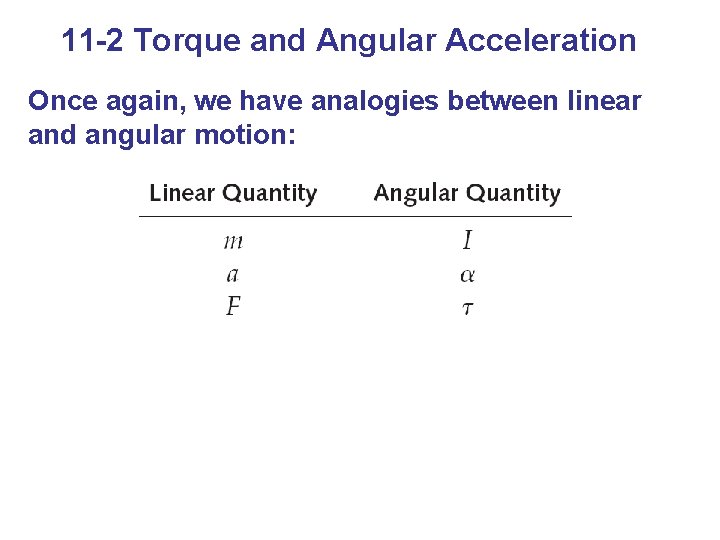 11-2 Torque and Angular Acceleration

Once again, we have analogies between linear and angular motion:

| Linear Quantity | Angular Quantity |
|---|---|
| $m$ | $I$ |
| $a$ | $\alpha$ |
| $F$ | $\tau$ |